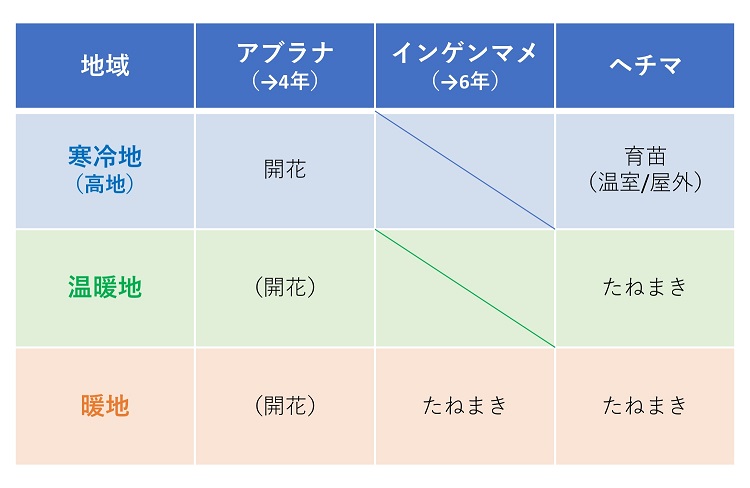 | 地域 | アブラナ（→4年） | インゲンマメ（→6年） | ヘチマ |
|---|---|---|---|
| 寒冷地（高地） | 開花 | | 育苗（温室/屋外） |
| 温暖地 | （開花） | | たねまき |
| 暖地 | （開花） | たねまき | たねまき |